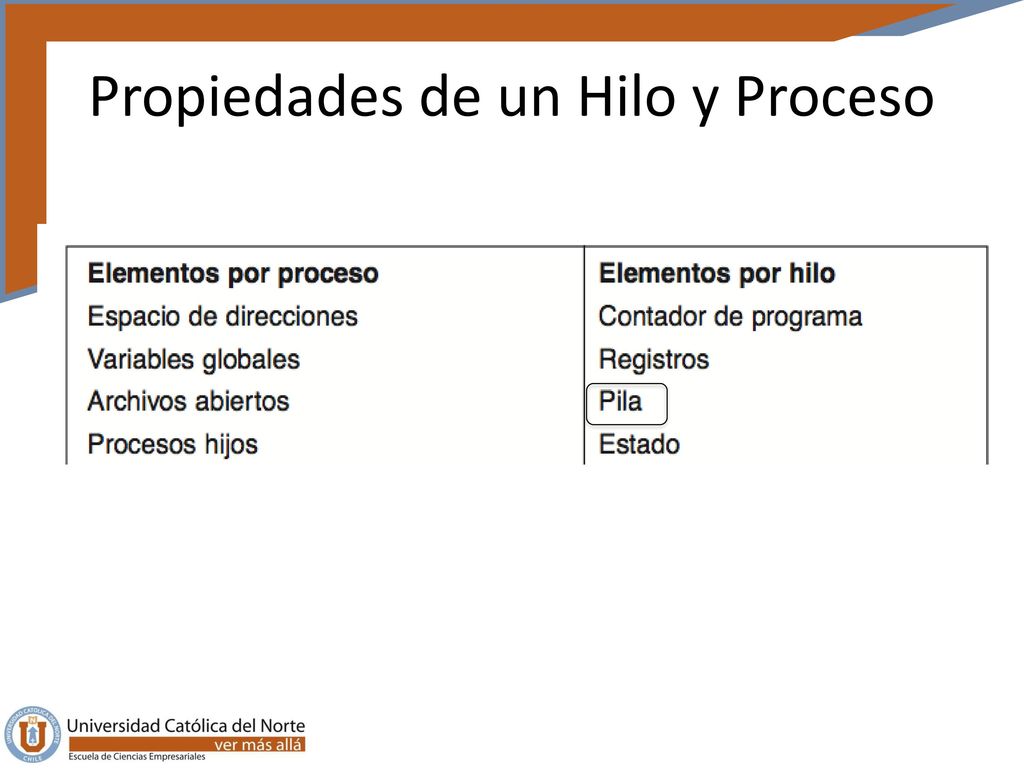 Propiedades de un Hilo y Proceso

| Elementos por proceso | Elementos por hilo |
|---|---|
| Espacio de direcciones | Contador de programa |
| Variables globales | Registros |
| Archivos abiertos | Pila |
| Procesos hijos | Estado |

UNIVERSIDAD CATÓLICA DEL NORTE CHILE

Universidad Católica del Norte
ver más allá
Escuela de Ciencias Empresariales